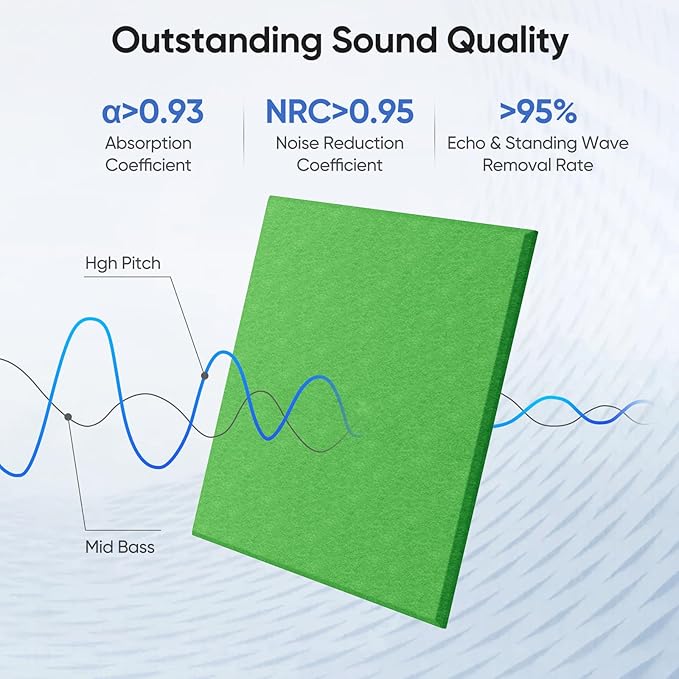 Outstanding Sound Quality

α>0.93
Absorption Coefficient

NRC>0.95
Noise Reduction Coefficient

>95%
Echo & Standing Wave Removal Rate

Hgh Pitch

Mid Bass